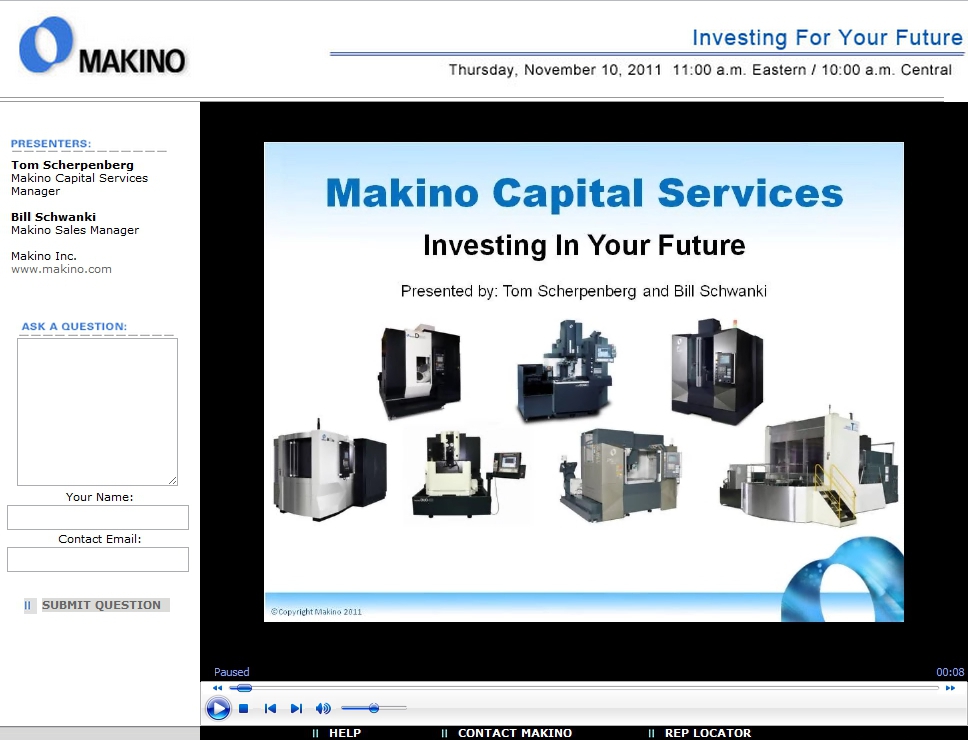 MAKINO

Investing For Your Future

Thursday, November 10, 2011 11:00 a.m. Eastern / 10:00 a.m. Central

PRESENTERS:

Tom Scherpenberg
Makino Capital Services Manager

Bill Schwanki
Makino Sales Manager

Makino Inc.
www.makino.com

ASK A QUESTION:

Your Name:

Contact Email:

SUBMIT QUESTION

Makino Capital Services

Investing In Your Future

Presented by: Tom Scherpenberg and Bill Schwanki

©Copyright Makino 2011

Paused

00:08

HELP

CONTACT MAKINO

REP LOCATOR